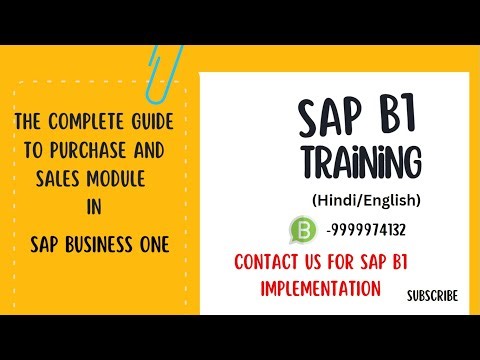 THE COMPLETE GUIDE TO PURCHASE AND SALES MODULE IN

SAP BUSINESS ONE

SAP B1 TRAINING

(Hindi/English)

B

-9999974132

CONTACT US FOR SAP B1 IMPLEMENTATION

SUBSCRIBE